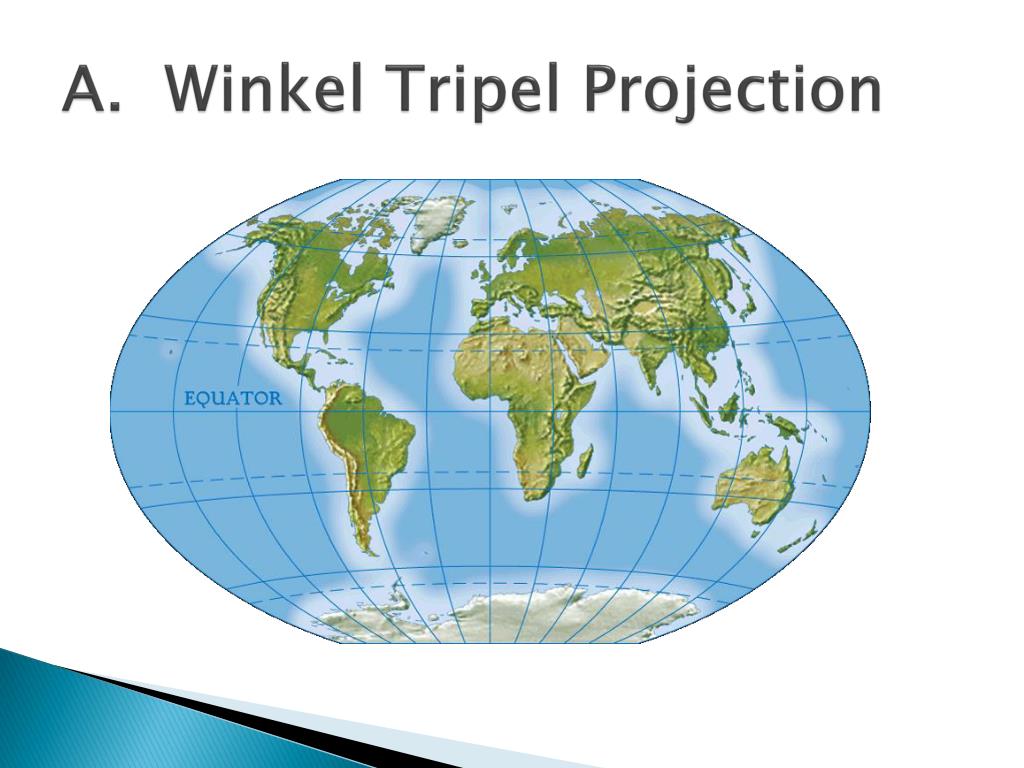 A. Winkel Tripel Projection

EQUATOR